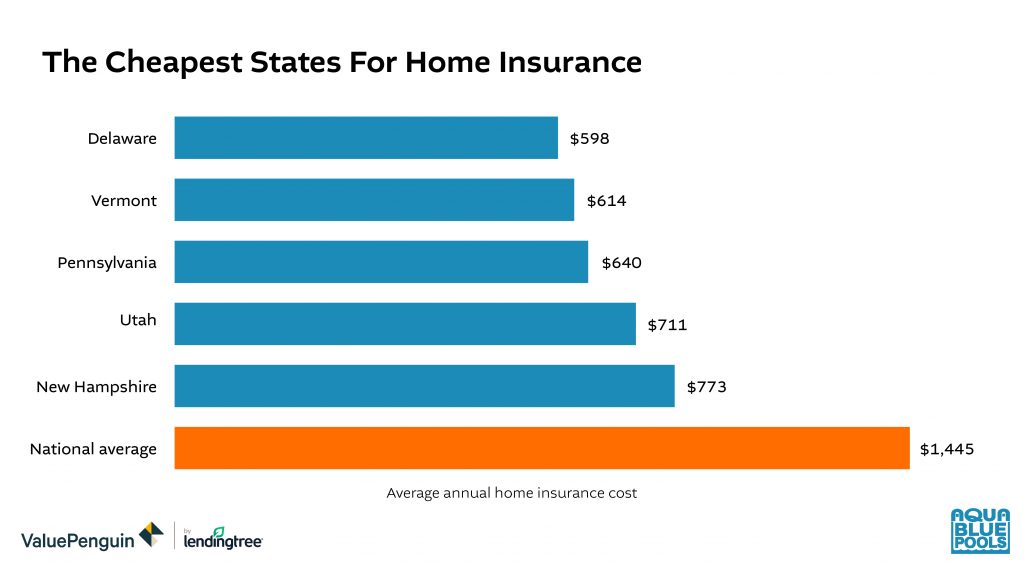 The Cheapest States For Home Insurance

Delaware $598

Vermont $614

Pennsylvania $640

Utah $711

New Hampshire $773

National average $1,445

Average annual home insurance cost

ValuePenguin by lendingtree

AQUA BLUE POOLS